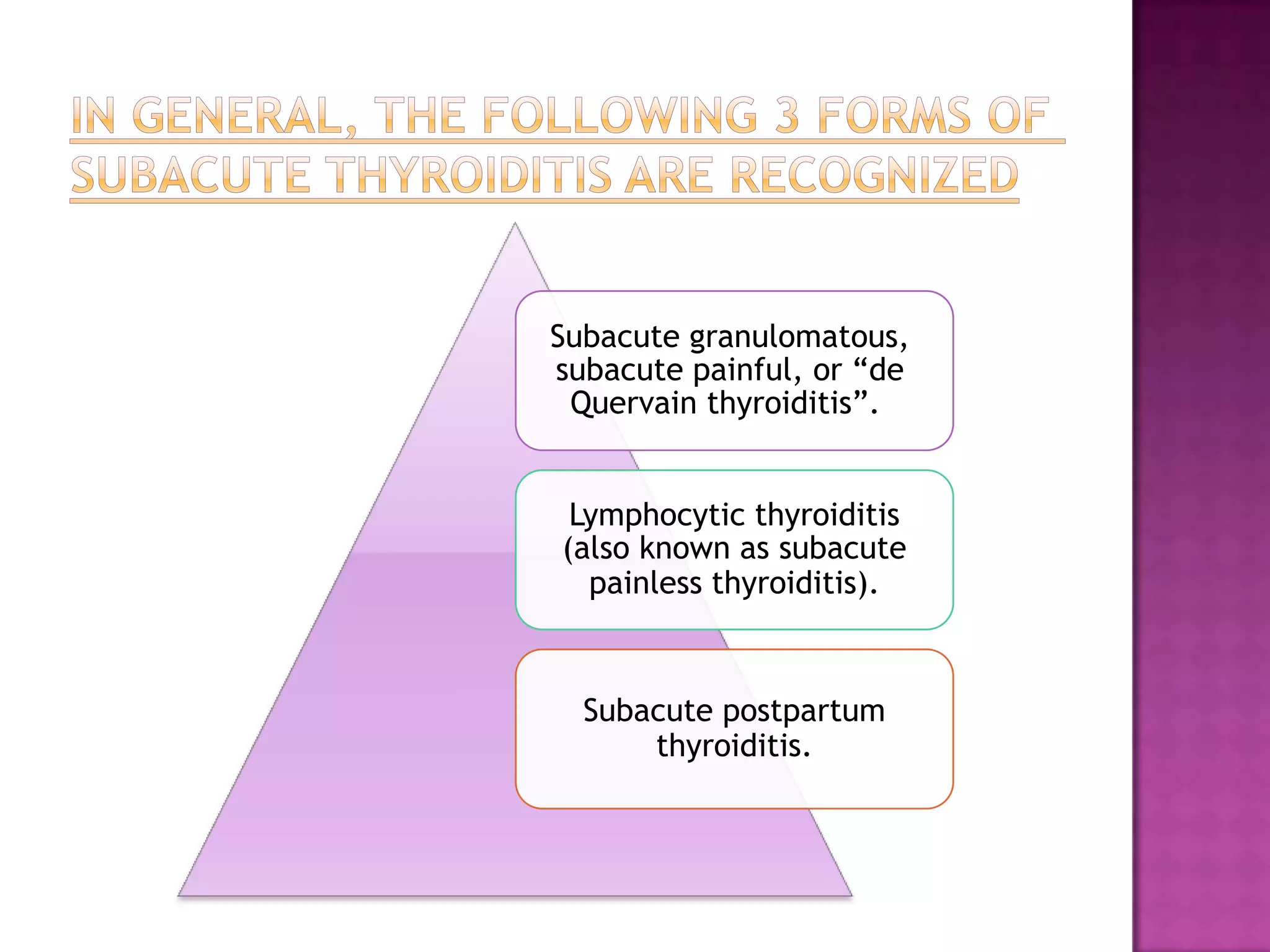 IN GENERAL, THE FOLLOWING 3 FORMS OF SUBACUTE THYROIDITIS ARE RECOGNIZED

Subacute granulomatous, subacute painful, or “de Quervain thyroiditis”.

Lymphocytic thyroiditis (also known as subacute painless thyroiditis).

Subacute postpartum thyroiditis.